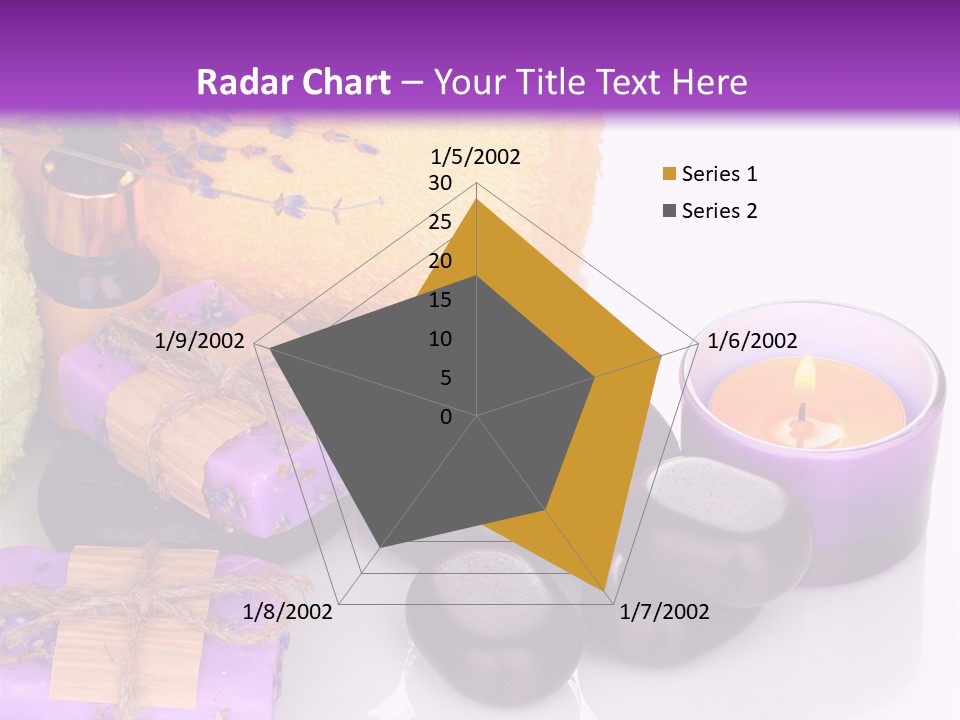 Radar Chart – Your Title Text Here

1/5/2002
30
25
20
15
10
5
0
1/6/2002
1/7/2002
1/8/2002
1/9/2002

Series 1
Series 2